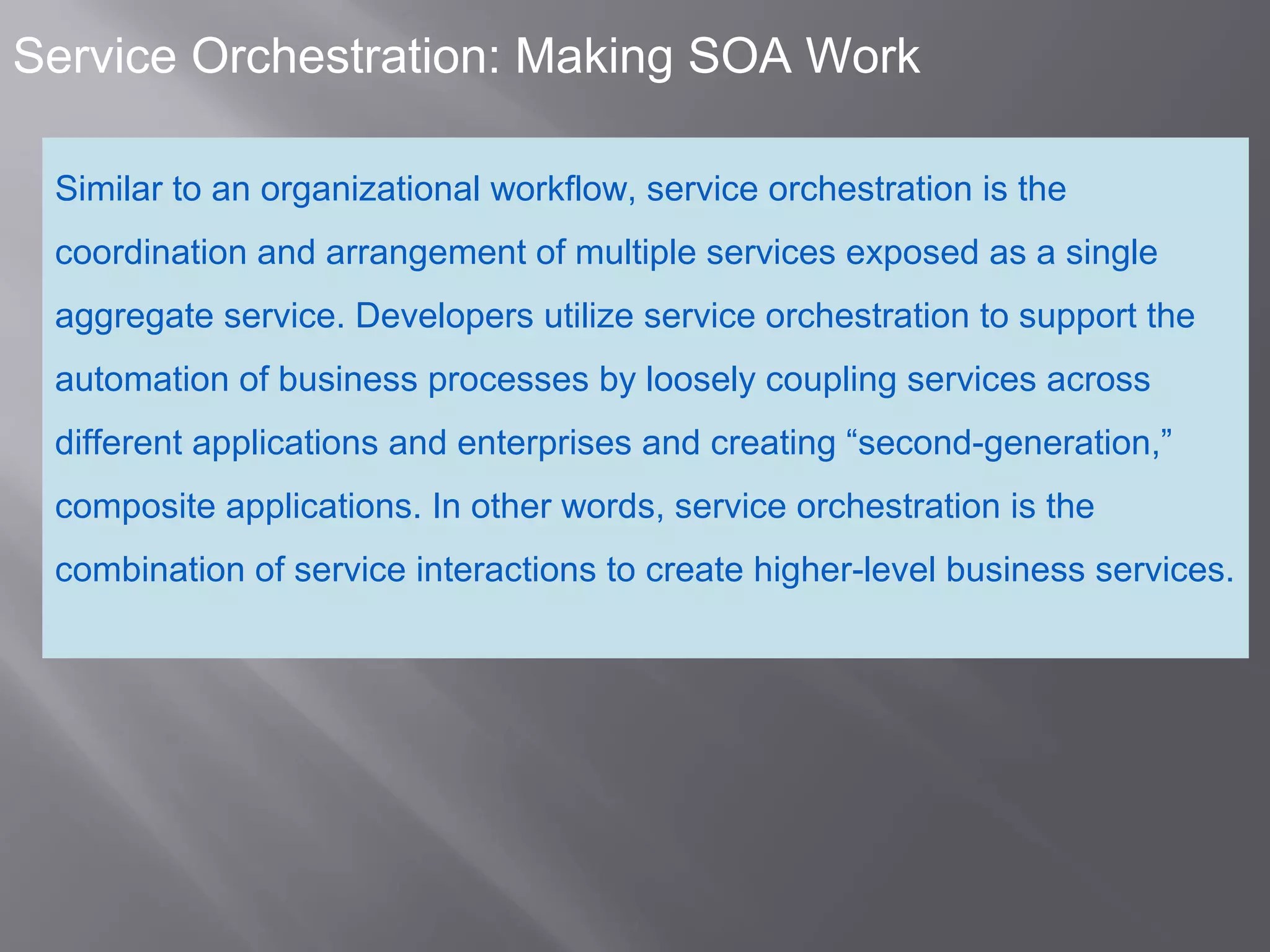 Service Orchestration: Making SOA Work

Similar to an organizational workflow, service orchestration is the coordination and arrangement of multiple services exposed as a single aggregate service. Developers utilize service orchestration to support the automation of business processes by loosely coupling services across different applications and enterprises and creating “second-generation,” composite applications. In other words, service orchestration is the combination of service interactions to create higher-level business services.